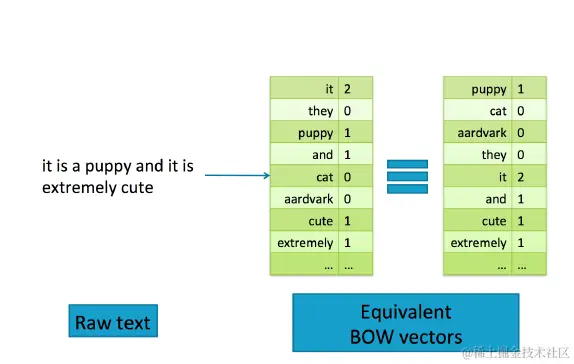 it is a puppy and it is extremely cute

| it | 2 |
|---|---|
| they | 0 |
| puppy | 1 |
| and | 1 |
| cat | 0 |
| aardvark | 0 |
| cute | 1 |
| extremely | 1 |
| ... | ... |

| puppy | 1 |
|---|---|
| cat | 0 |
| aardvark | 0 |
| they | 0 |
| it | 2 |
| and | 1 |
| cute | 1 |
| extremely | 1 |
| ... | ... |

Raw text

Equivalent BOW vectors

@稀土掘金技术社区